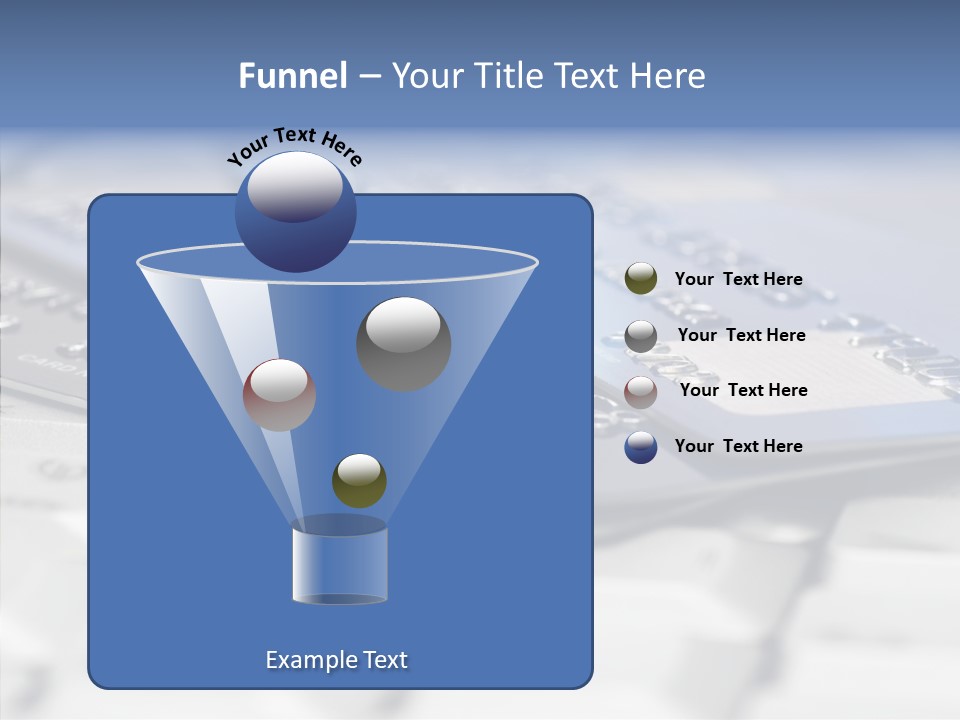 Funnel – Your Title Text Here

Your Text Here

Your Text Here

Your Text Here

Your Text Here

Your Text Here

Example Text